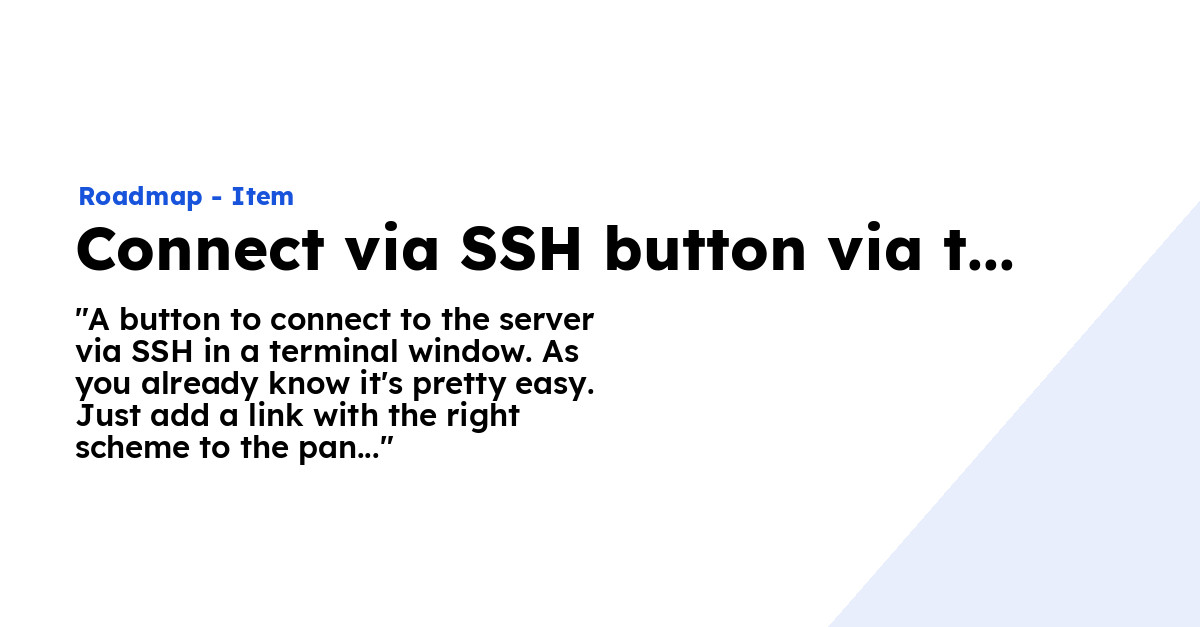 Roadmap - Item

Connect via SSH button via t...

"A button to connect to the server via SSH in a terminal window. As you already know it's pretty easy. Just add a link with the right scheme to the pan..."